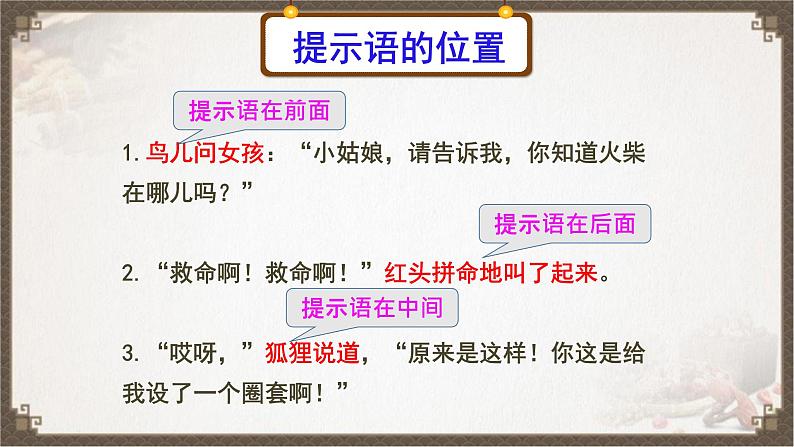 提示语的位置

提示语在前面

1. 鸟儿问女孩：“小姑娘，请告诉我，你知道火柴在哪儿吗？”

提示语在后面

2. “救命啊！救命啊！”红头拼命地叫了起来。

提示语在中间

3. “哎呀，”狐狸说道，“原来是这样！你这是给我设了一个圈套啊！”